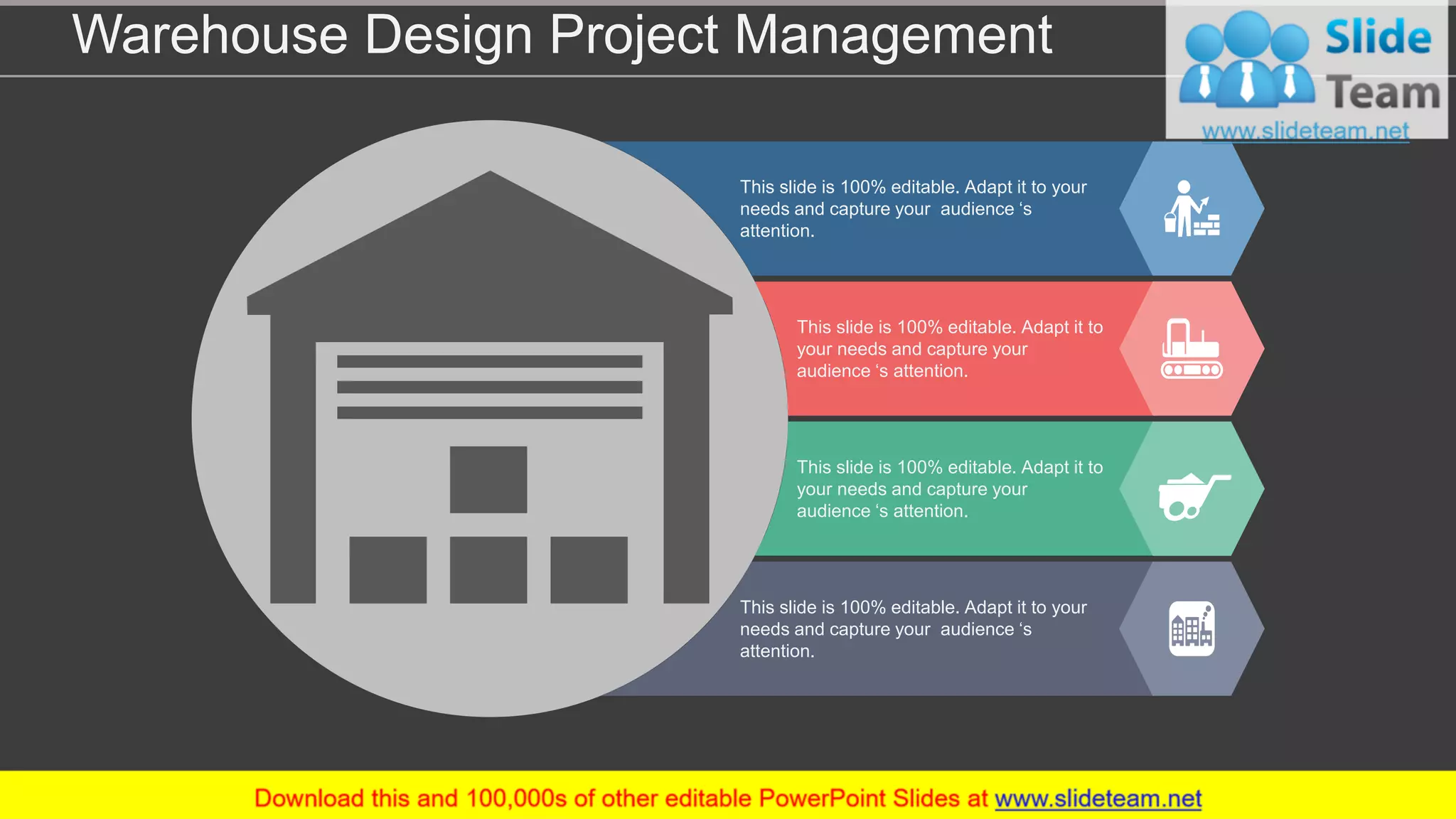 Warehouse Design Project Management

Slide Team
www.slideteam.net

This slide is 100% editable. Adapt it to your needs and capture your audience ‘s attention.

This slide is 100% editable. Adapt it to your needs and capture your audience ‘s attention.

This slide is 100% editable. Adapt it to your needs and capture your audience ‘s attention.

This slide is 100% editable. Adapt it to your needs and capture your audience ‘s attention.

Download this and 100,000s of other editable PowerPoint Slides at www.slideteam.net